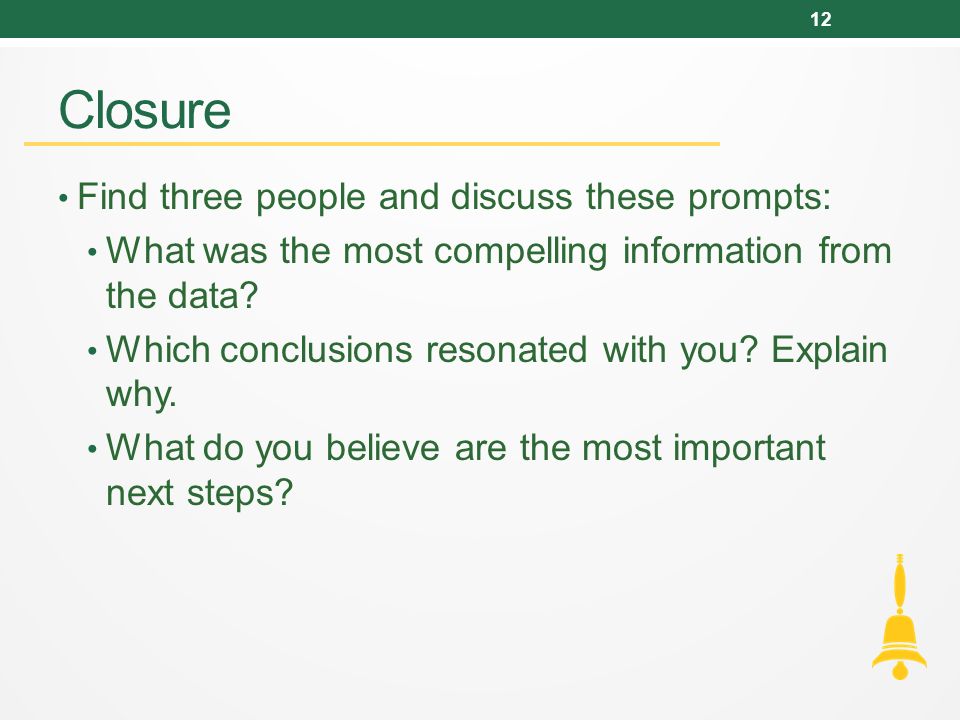 12

Closure

• Find three people and discuss these prompts:

• What was the most compelling information from the data?

• Which conclusions resonated with you? Explain why.

• What do you believe are the most important next steps?